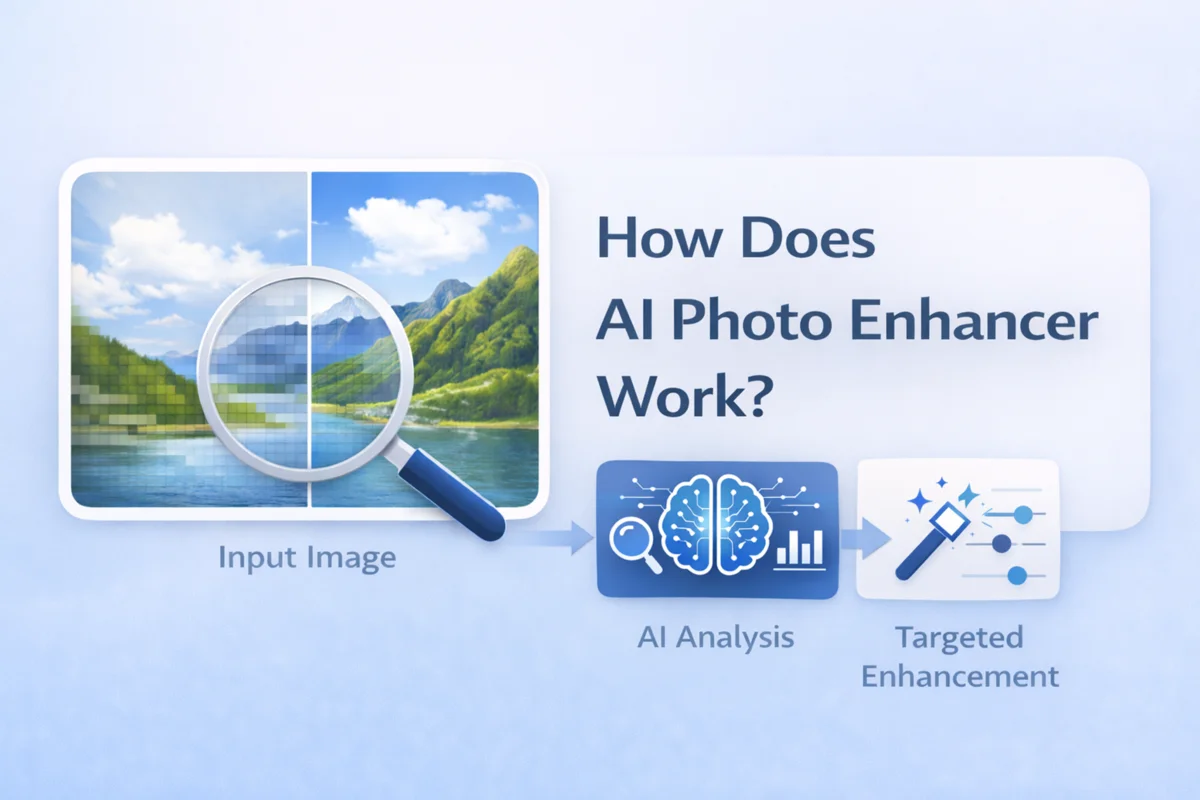 How Does AI Photo Enhancer Work?

Input Image

AI Analysis

Targeted Enhancement